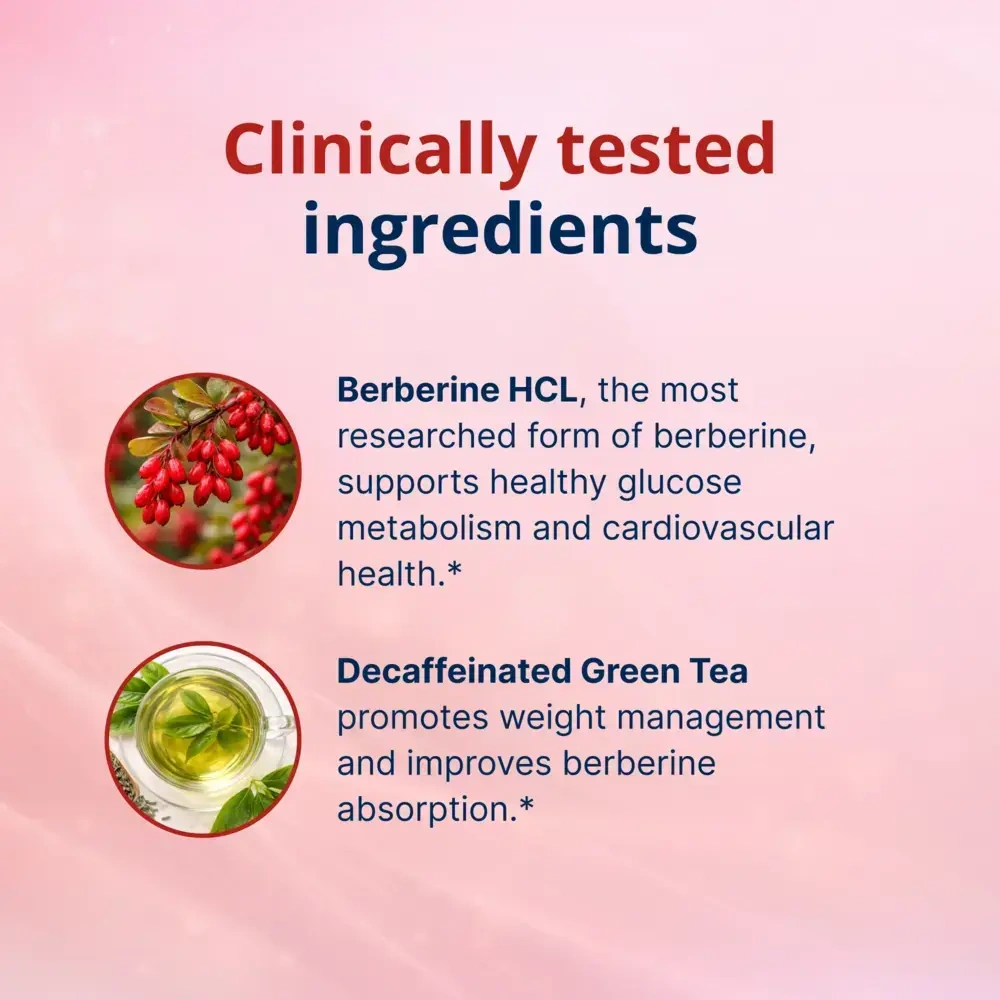 Clinically tested ingredients

Berberine HCL, the most researched form of berberine, supports healthy glucose metabolism and cardiovascular health.*

Decaffeinated Green Tea promotes weight management and improves berberine absorption.*